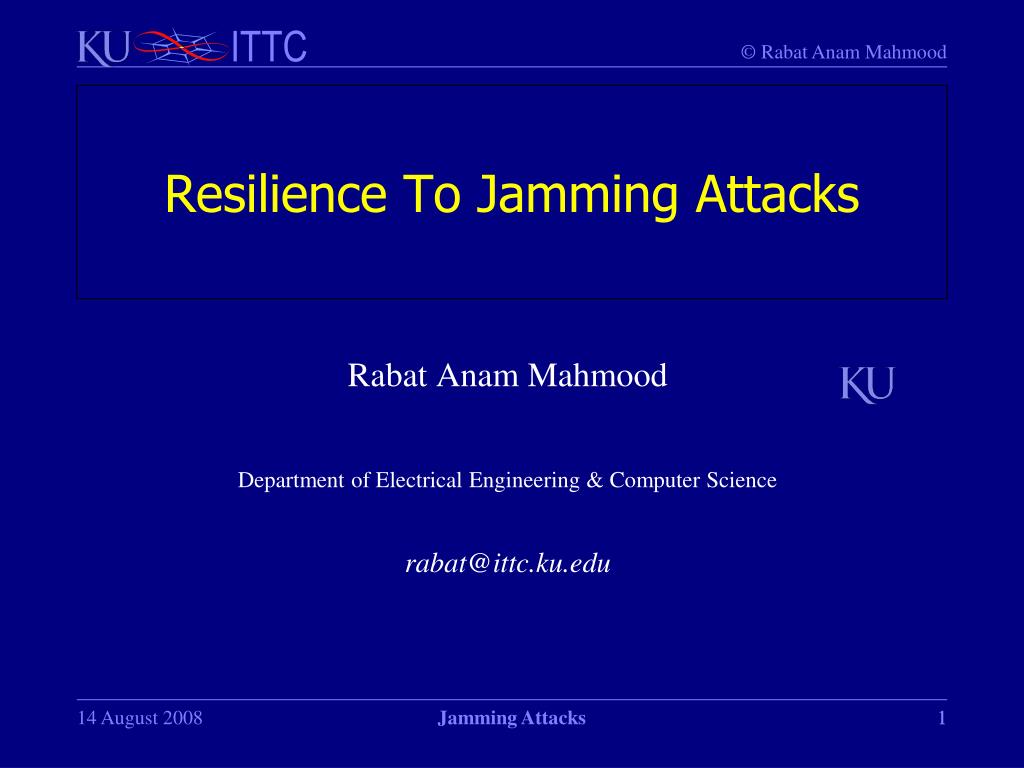 KU ITTC

© Rabat Anam Mahmood

Resilience To Jamming Attacks

Rabat Anam Mahmood

KU

Department of Electrical Engineering & Computer Science

rabat@ittc.ku.edu

14 August 2008

Jamming Attacks

1